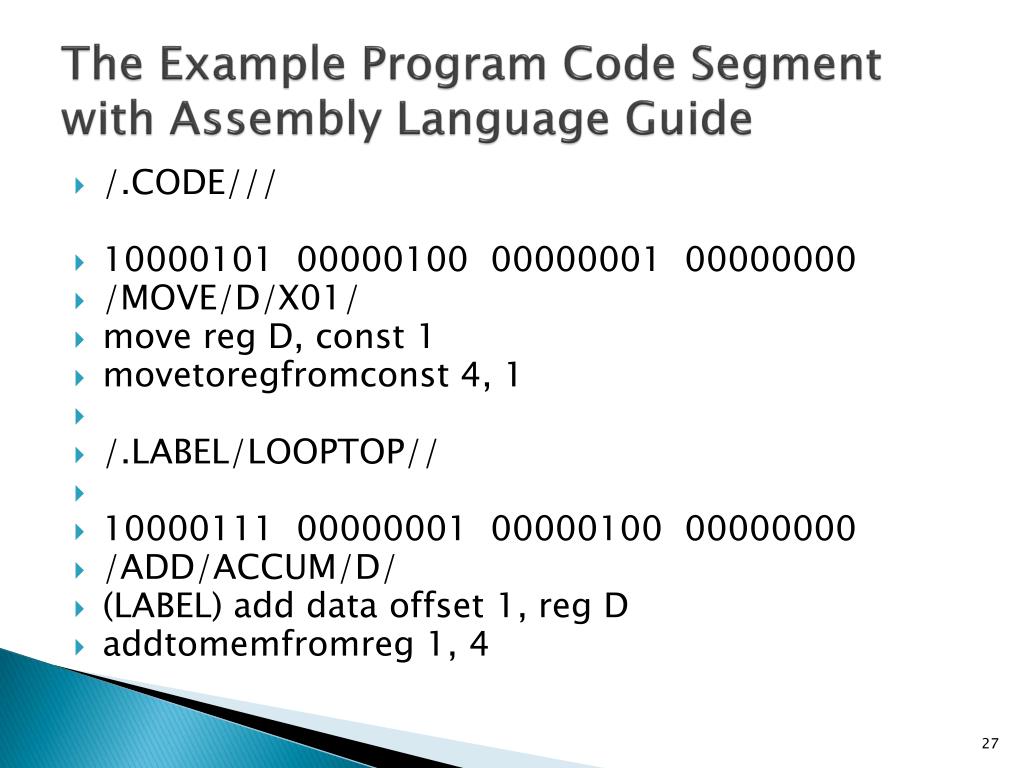 The Example Program Code Segment with Assembly Language Guide

/.CODE///

10000101 00000100 00000001 00000000
/MOVE/D/X01/
move reg D, const 1
movetoregfromconst 4, 1

/.LABEL/LOOPTOP//

10000111 00000001 00000100 00000000
/ADD/ACCUM/D/
(LABEL) add data offset 1, reg D
addtomemfromreg 1, 4

27